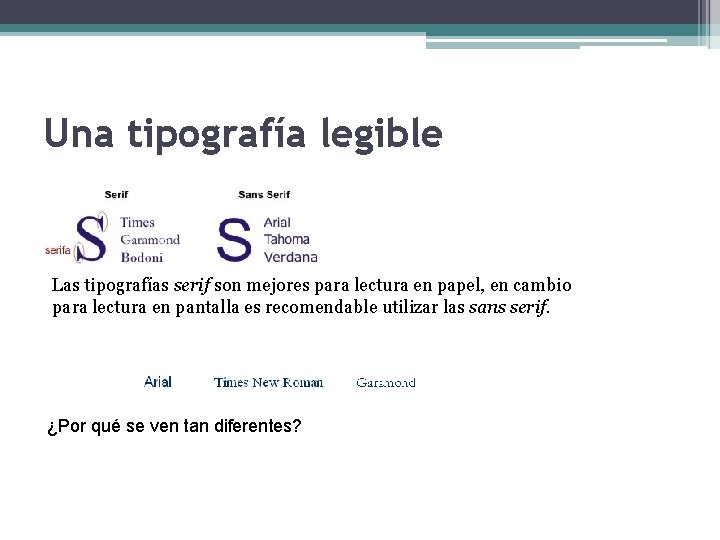 Una tipografía legible

Serif

serifa S Times Garamond Bodoni

Sans Serif

S Arial Tahoma Verdana

Las tipografías serif son mejores para lectura en papel, en cambio para lectura en pantalla es recomendable utilizar las sans serif.

Arial Times New Roman Garamond

¿Por qué se ven tan diferentes?